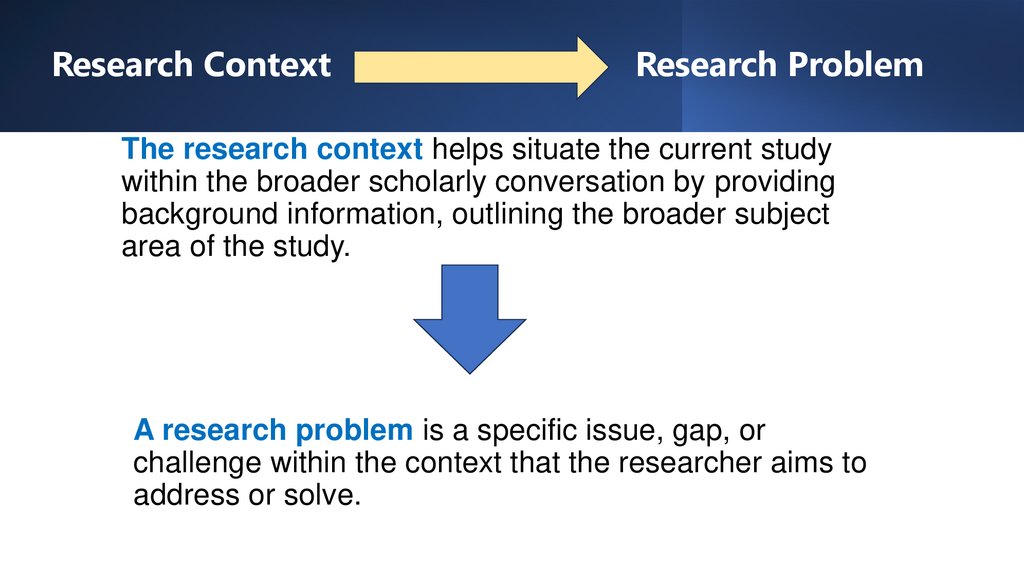 Research Context

Research Problem

The research context helps situate the current study within the broader scholarly conversation by providing background information, outlining the broader subject area of the study.

A research problem is a specific issue, gap, or challenge within the context that the researcher aims to address or solve.